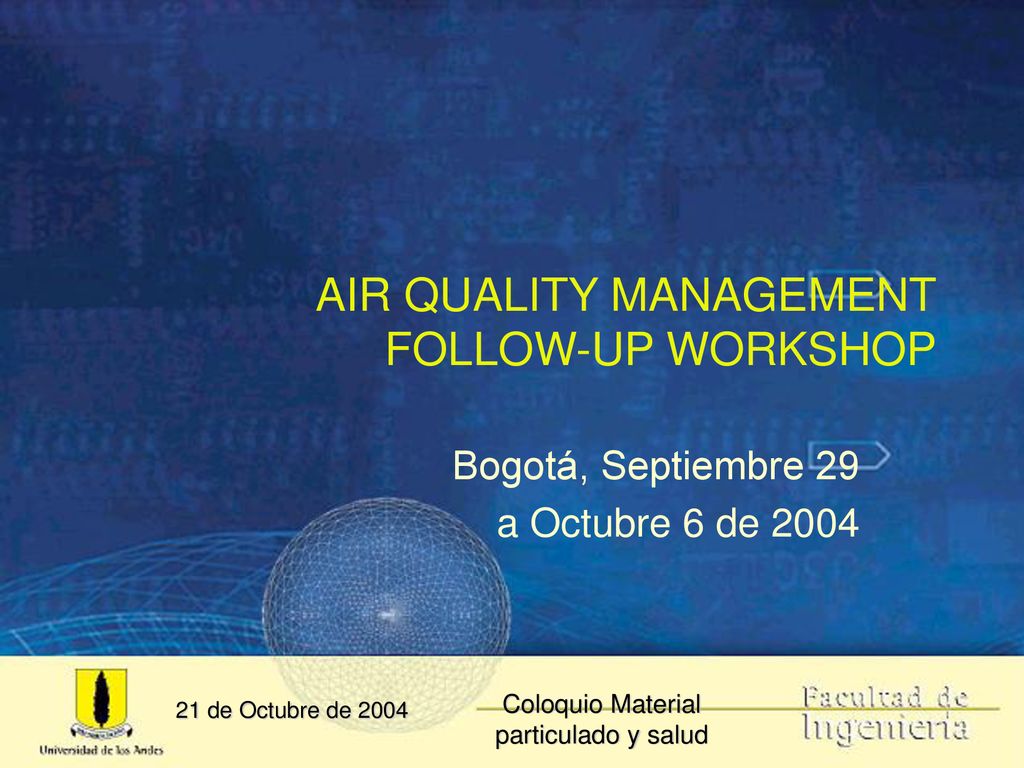 AIR QUALITY MANAGEMENT FOLLOW-UP WORKSHOP

Bogotá, Septiembre 29 a Octubre 6 de 2004

Universidad de los Andes

21 de Octubre de 2004

Coloquio Material particulado y salud

Facultad de Ingeniería